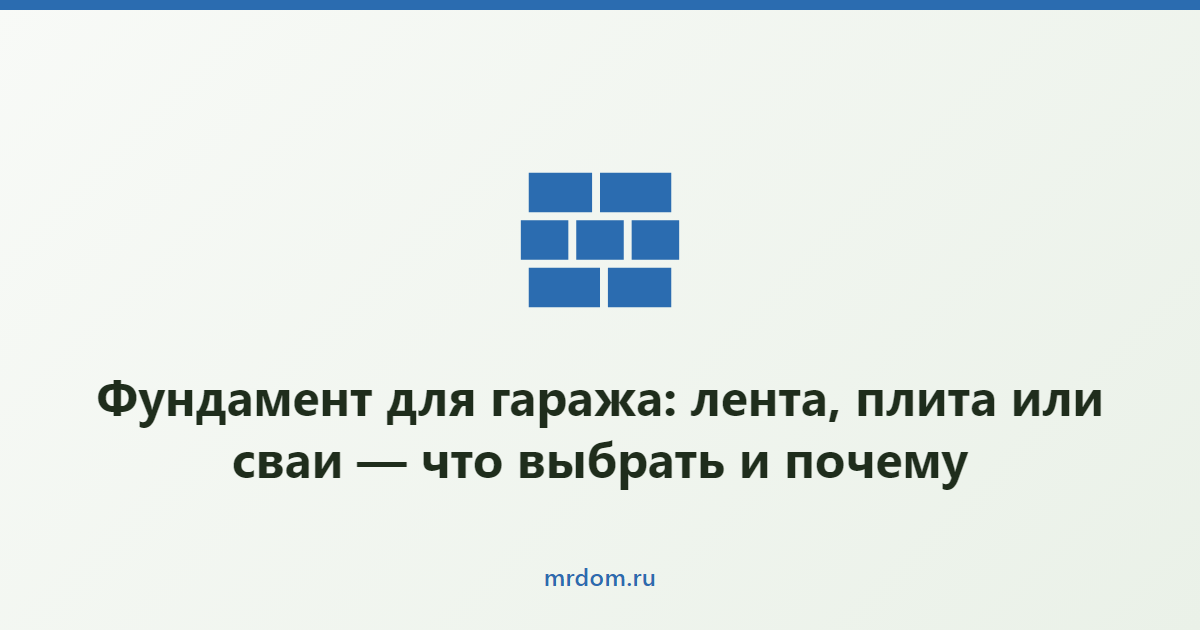 Фундамент для гаража: лента, плита или сваи — что выбрать и почему

mrdom.ru